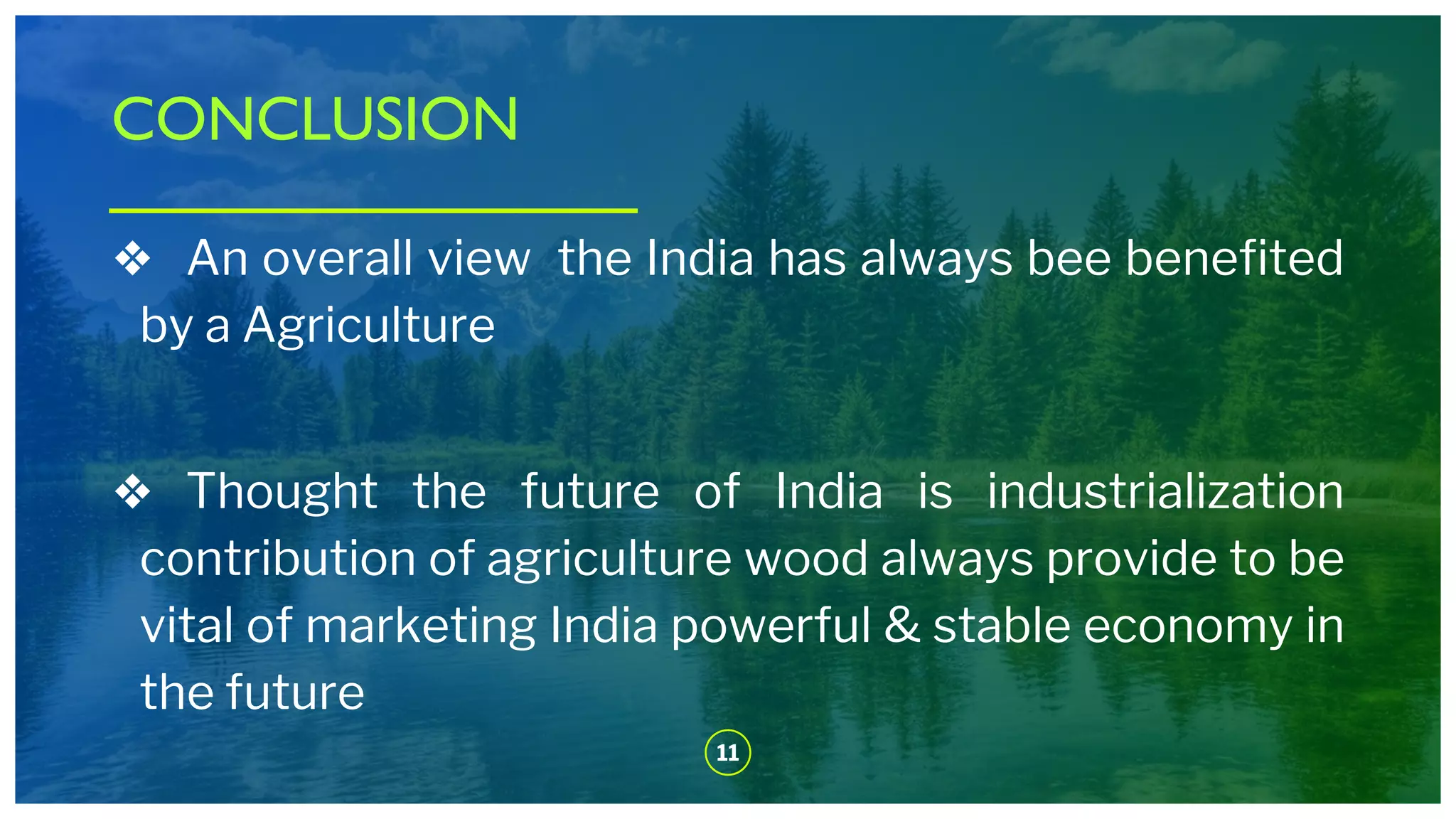 CONCLUSION

❖ An overall view the India has always bee benefited by a Agriculture

❖ Thought the future of India is industrialization contribution of agriculture wood always provide to be vital of marketing India powerful & stable economy in the future

11